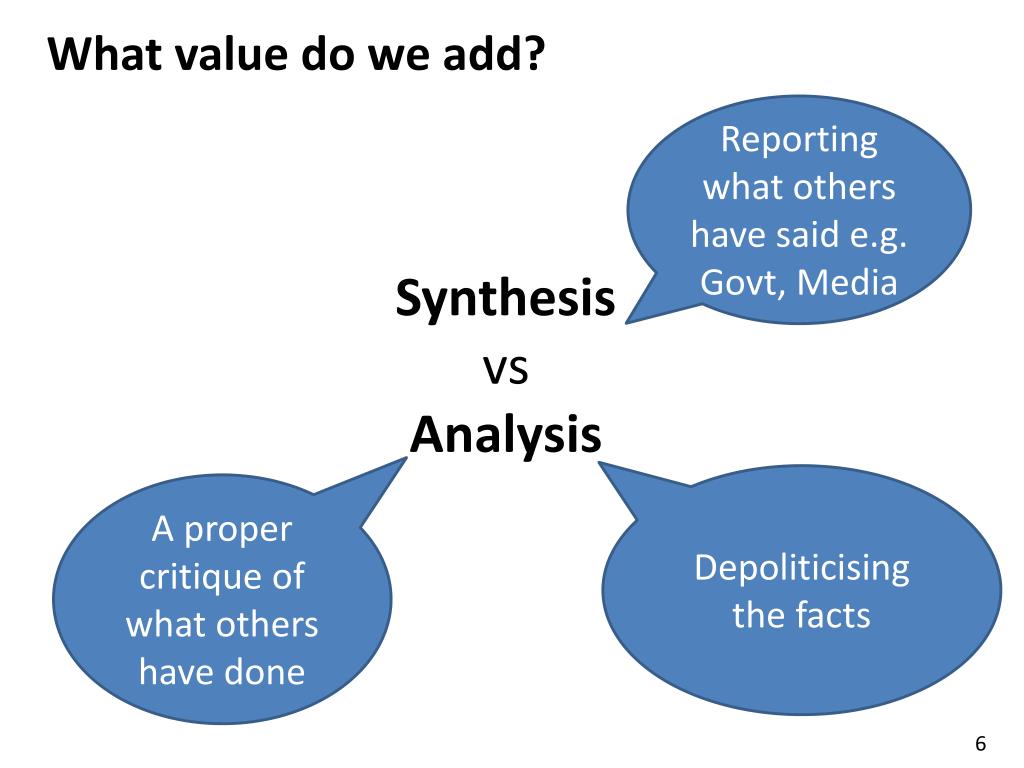 What value do we add?

Reporting what others have said e.g. Govt, Media

Synthesis

vs

Analysis

A proper critique of what others have done

Depoliticising the facts

6